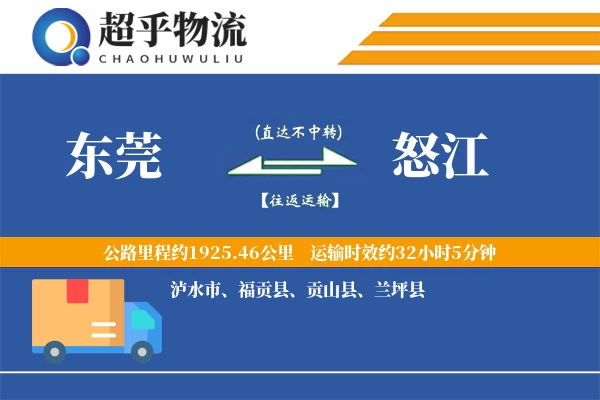 超乎物流
CHAOHUWULIU

东莞

(直达不中转)

【往返运输】

怒江

公路里程约1925.46公里 运输时效约32小时5分钟

泸水市、福贡县、贡山县、兰坪县